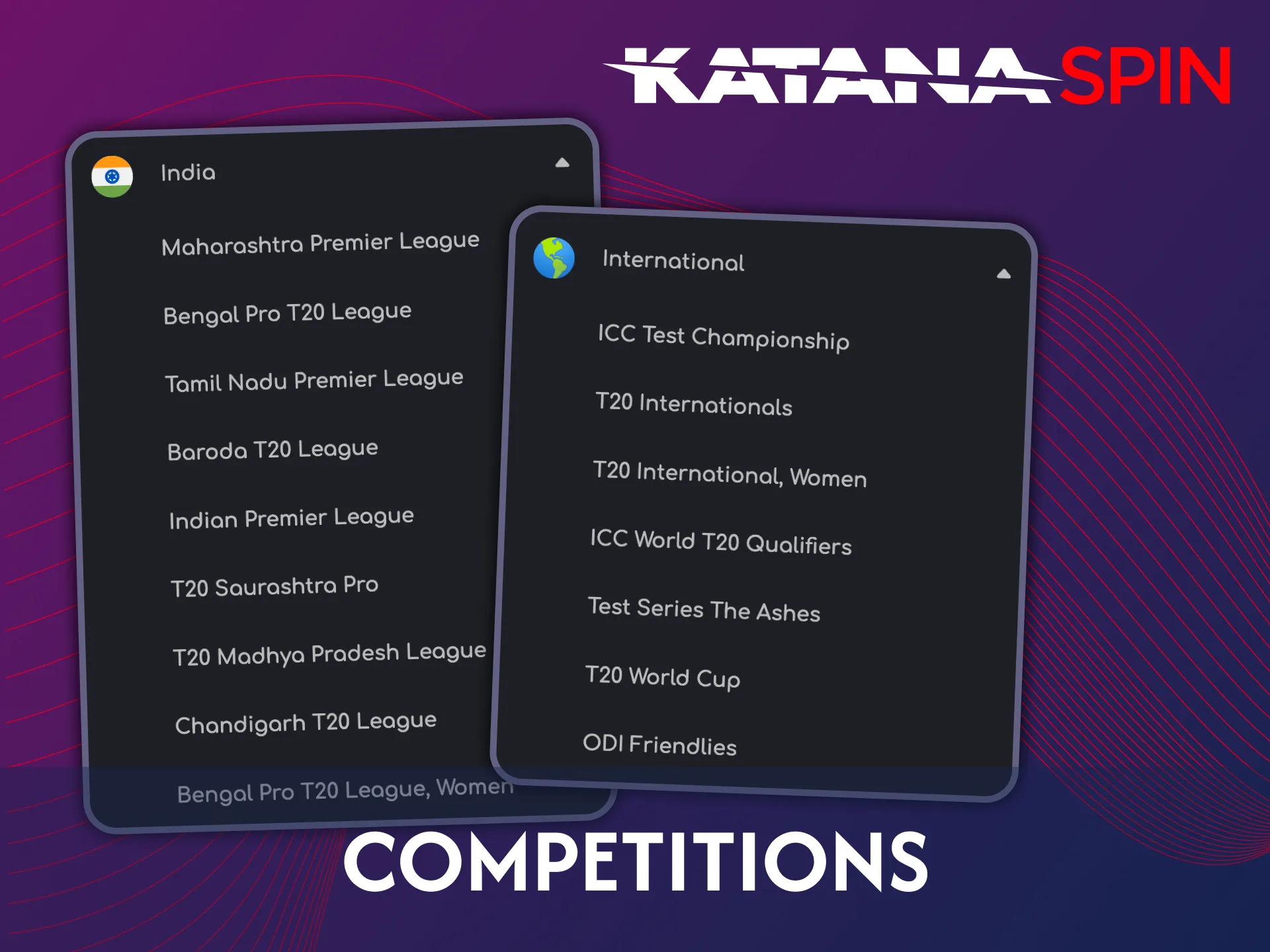 KATANASPIN

India

Maharashtra Premier League

Bengal Pro T20 League

Tamil Nadu Premier League

Baroda T20 League

Indian Premier League

T20 Saurashtra Pro

T20 Madhya Pradesh League

Chandigarh T20 League

Bengal Pro T20 League, Women

International

ICC Test Championship

T20 Internationals

T20 International, Women

ICC World T20 Qualifiers

Test Series The Ashes

T20 World Cup

ODI Friendlies

COMPETITIONS